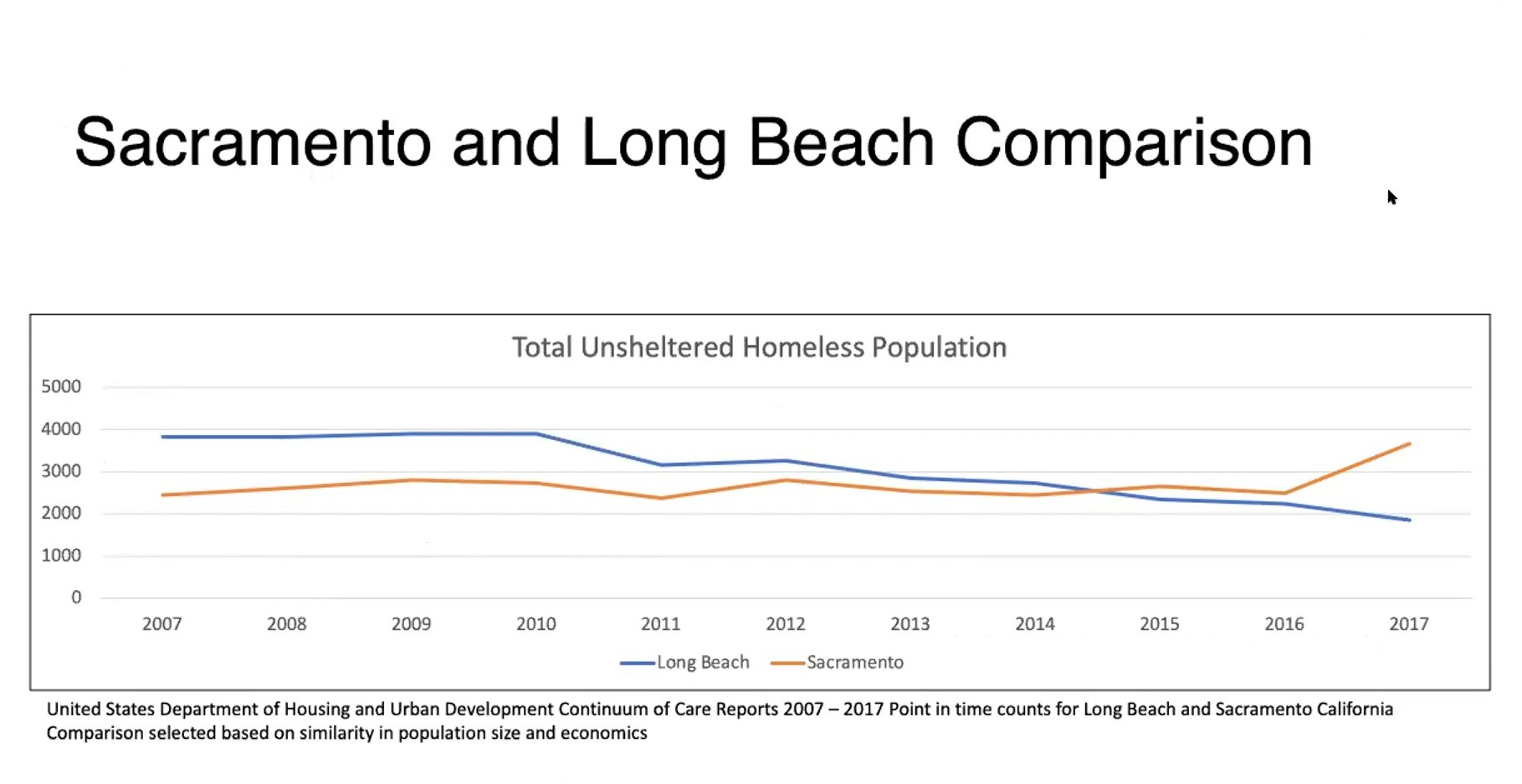 Sacramento and Long Beach Comparison

Total Unsheltered Homeless Population

5000
4000
3000
2000
1000
0

2007 2008 2009 2010 2011 2012 2013 2014 2015 2016 2017

Long Beach Sacramento

United States Department of Housing and Urban Development Continuum of Care Reports 2007 – 2017 Point in time counts for Long Beach and Sacramento California
Comparison selected based on similarity in population size and economics